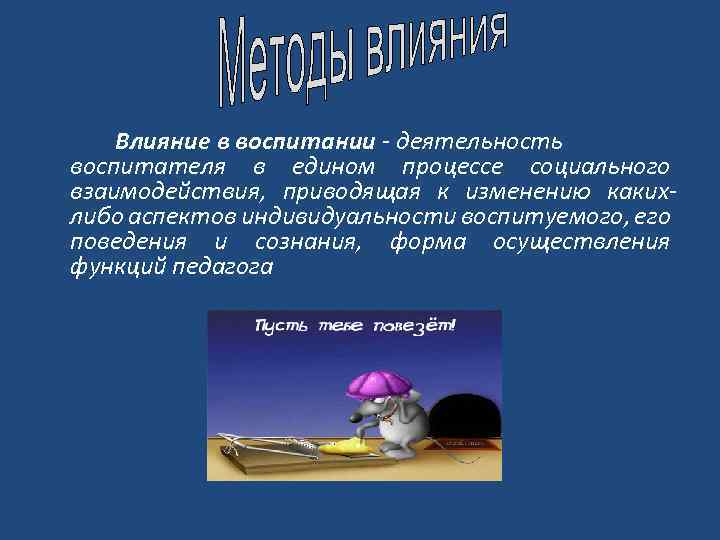 Методы влияния

Влияние в воспитании - деятельность воспитателя в едином процессе социального взаимодействия, приводящая к изменению каких-либо аспектов индивидуальности воспитуемого, его поведения и сознания, форма осуществления функций педагога

Пусть тебе повезёт!